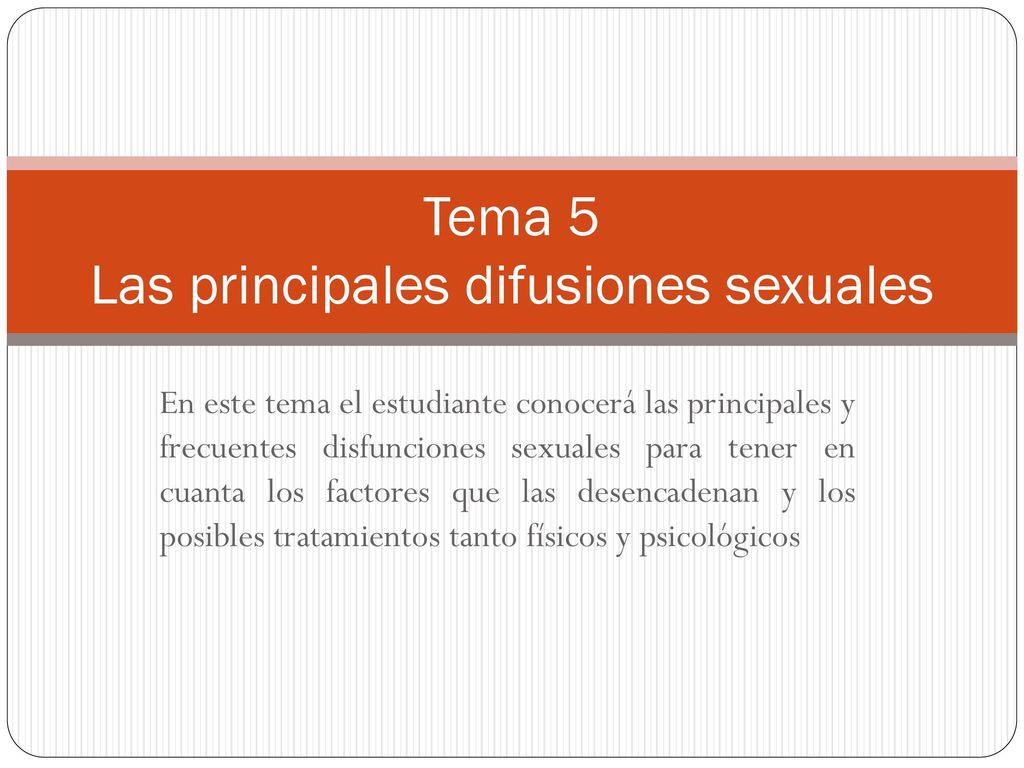 Tema 5
Las principales difusiones sexuales

En este tema el estudiante conocerá las principales y frecuentes disfunciones sexuales para tener en cuanta los factores que las desencadenan y los posibles tratamientos tanto físicos y psicológicos